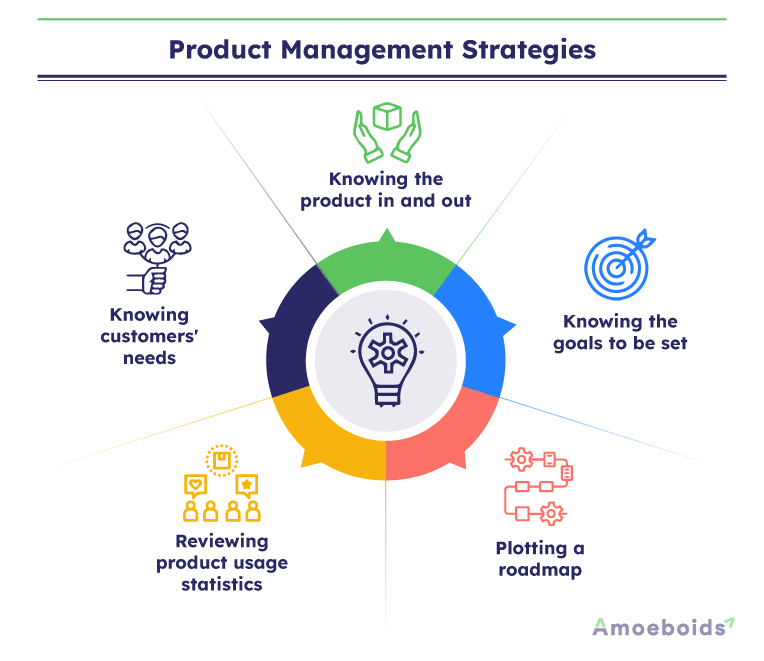 Product Management Strategies

Knowing the product in and out

Knowing the goals to be set

Plotting a roadmap

Reviewing product usage statistics

Knowing customers' needs

Amoeboids